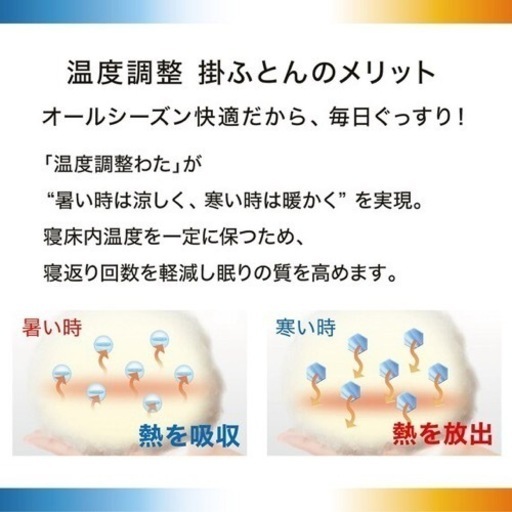 温度調整 掛ふとんのメリット

オールシーズン快適だから、毎日ぐっすり！

「温度調整わた」が
“暑い時は涼しく、寒い時は暖かく” を実現。
寝床内温度を一定に保つため、
寝返り回数を軽減し眠りの質を高めます。

暑い時

熱を吸収

寒い時

熱を放出